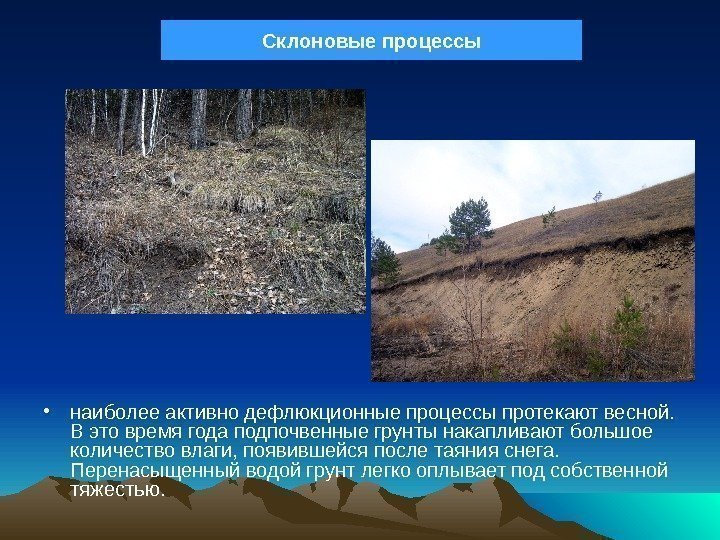 Склоновые процессы

• наиболее активно дефлюкционные процессы протекают весной. В это время года подпочвенные грунты накапливают большое количество влаги, появившейся после таяния снега. Перенасыщенный водой грунт легко оплывает под собственной тяжестью.